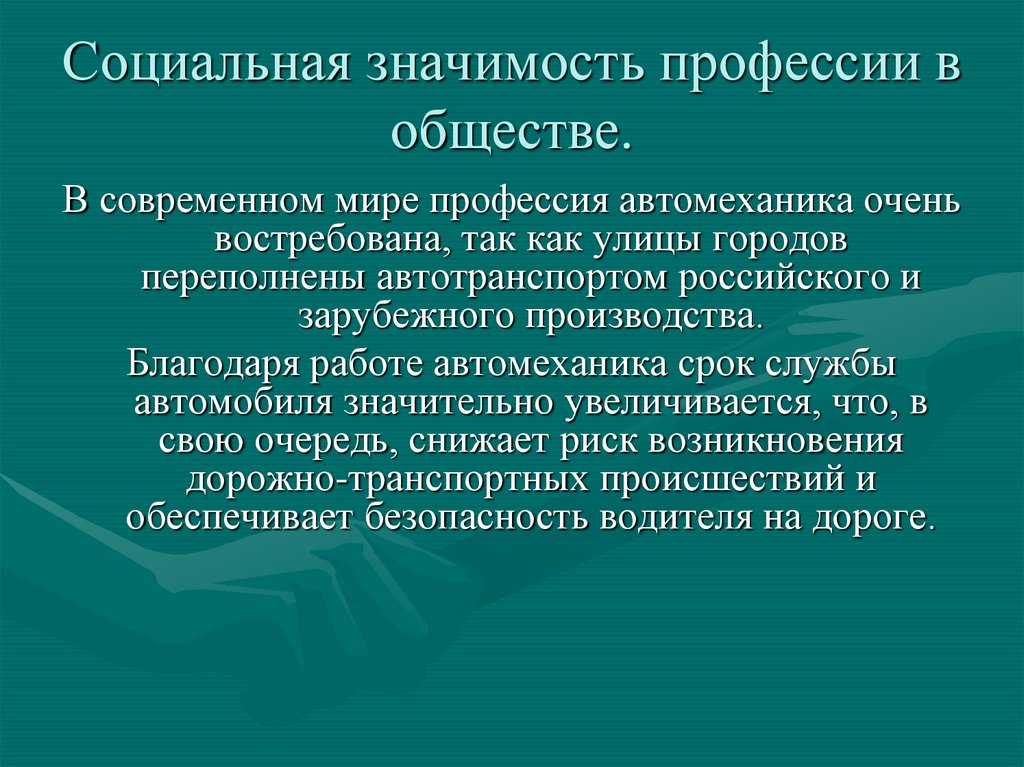 Социальная значимость профессии в обществе.

В современном мире профессия автомеханика очень востребована, так как улицы городов переполнены автотранспортом российского и зарубежного производства.

Благодаря работе автомеханика срок службы автомобиля значительно увеличивается, что, в свою очередь, снижает риск возникновения дорожно-транспортных происшествий и обеспечивает безопасность водителя на дороге.